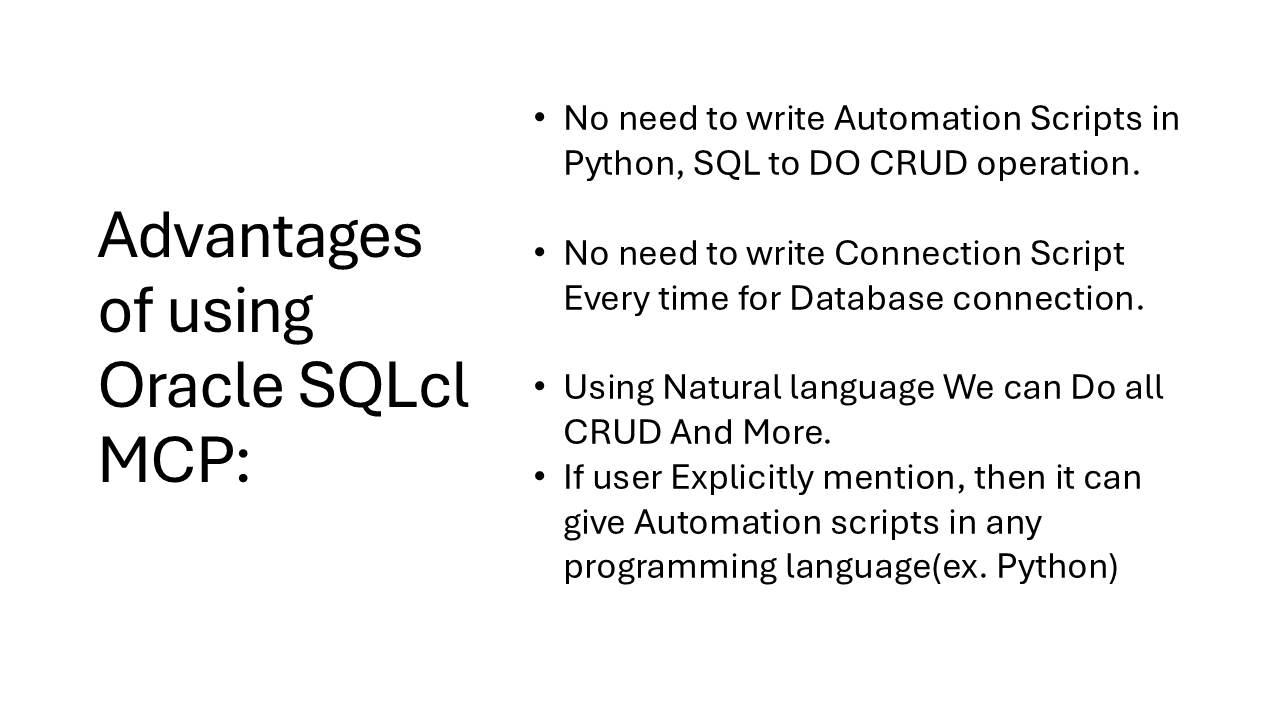 Advantages of using Oracle SQLcl MCP:

• No need to write Automation Scripts in Python, SQL to DO CRUD operation.

• No need to write Connection Script Every time for Database connection.

• Using Natural language We can Do all CRUD And More.
• If user Explicitly mention, then it can give Automation scripts in any programming language(ex. Python)